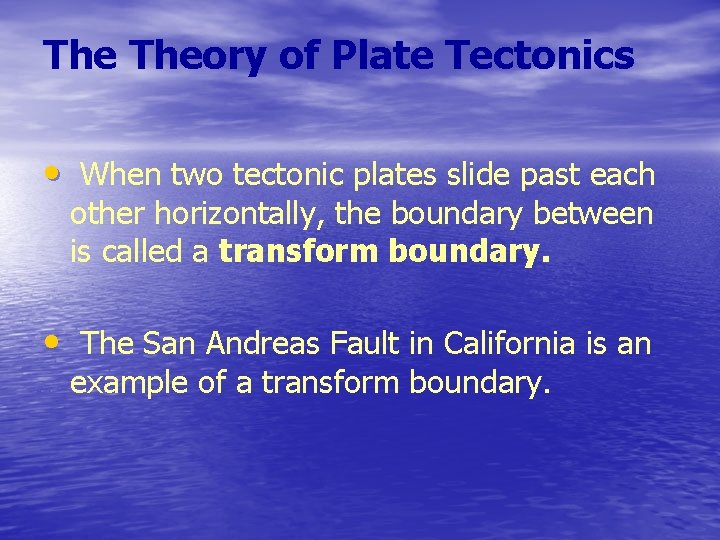 The Theory of Plate Tectonics

• When two tectonic plates slide past each other horizontally, the boundary between is called a transform boundary.

• The San Andreas Fault in California is an example of a transform boundary.